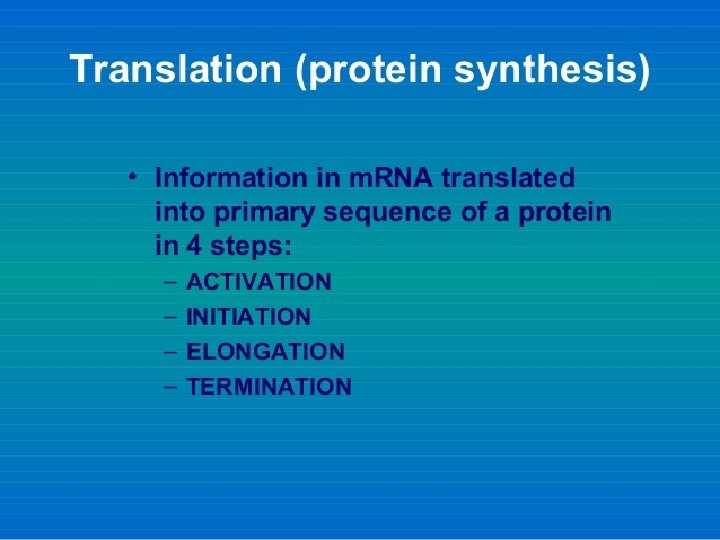 Translation (protein synthesis)

• Information in mRNA translated into primary sequence of a protein in 4 steps:
– ACTIVATION
– INITIATION
– ELONGATION
– TERMINATION